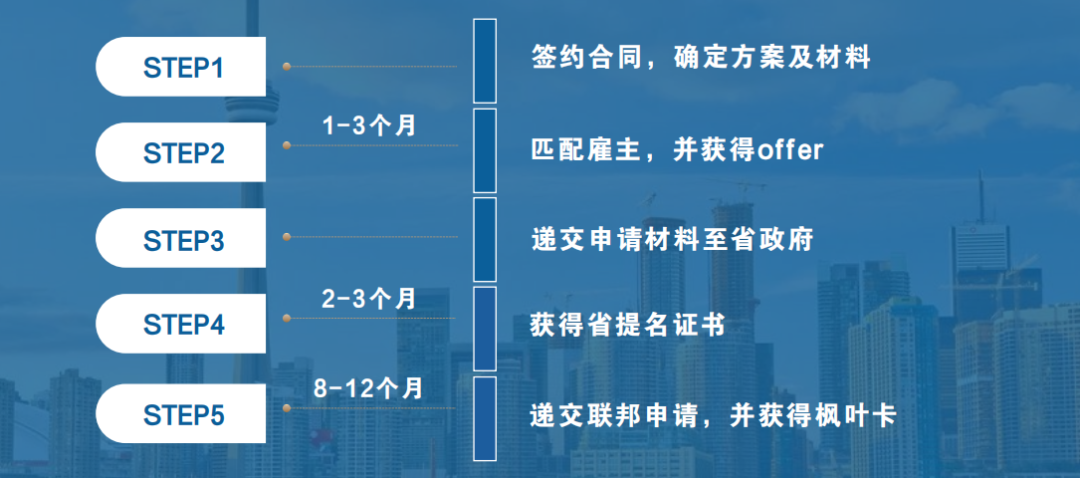 STEP1
签约合同，确定方案及材料

1-3个月

STEP2
匹配雇主，并获得offer

STEP3
递交申请材料至省政府

2-3个月

STEP4
获得省提名证书

8-12个月

STEP5
递交联邦申请，并获得枫叶卡